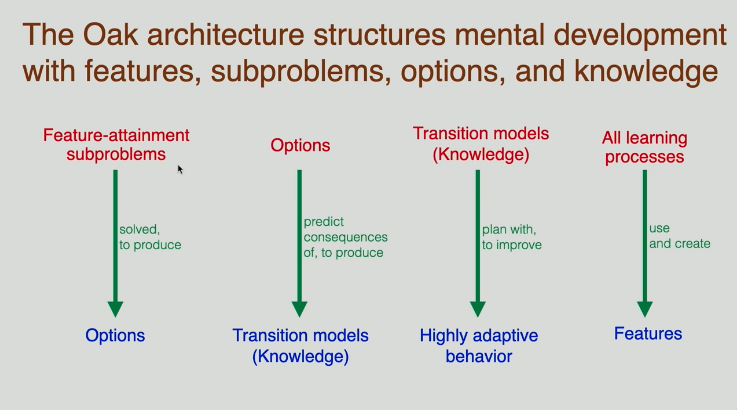 The Oak architecture structures mental development with features, subproblems, options, and knowledge

Feature-attainment subproblems

solved, to produce

Options

Options

predict consequences of, to produce

Transition models (Knowledge)

Transition models (Knowledge)

plan with, to improve

Highly adaptive behavior

All learning processes

use and create

Features